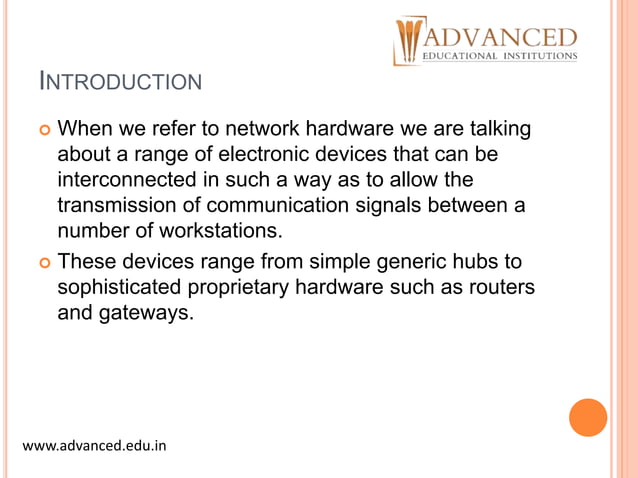 ADVANCED
EDUCATIONAL INSTITUTIONS

INTRODUCTION

When we refer to network hardware we are talking about a range of electronic devices that can be interconnected in such a way as to allow the transmission of communication signals between a number of workstations.

These devices range from simple generic hubs to sophisticated proprietary hardware such as routers and gateways.

www.advanced.edu.in